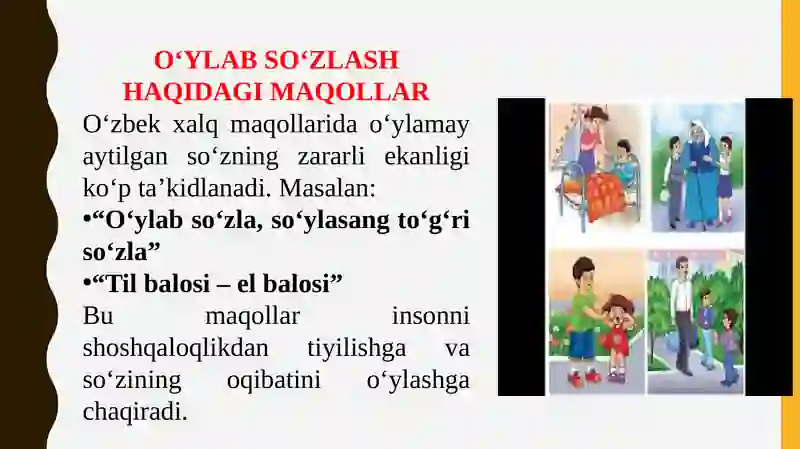 O‘YLAB SO‘ZLASH HAQIDAGI MAQOLLAR

O‘zbek xalq maqollarida o‘ylamay aytilgan so‘zning zararli ekanligi ko‘p ta’kidlanadi. Masalan:

•“O‘ylab so‘zla, so‘ylasang to‘g‘ri so‘zla”

•“Til balosi – el balosi”

Bu maqollar insonni shoshqaloqlikdan tiyilishga va so‘zining oqibatini o‘ylashga chaqiradi.